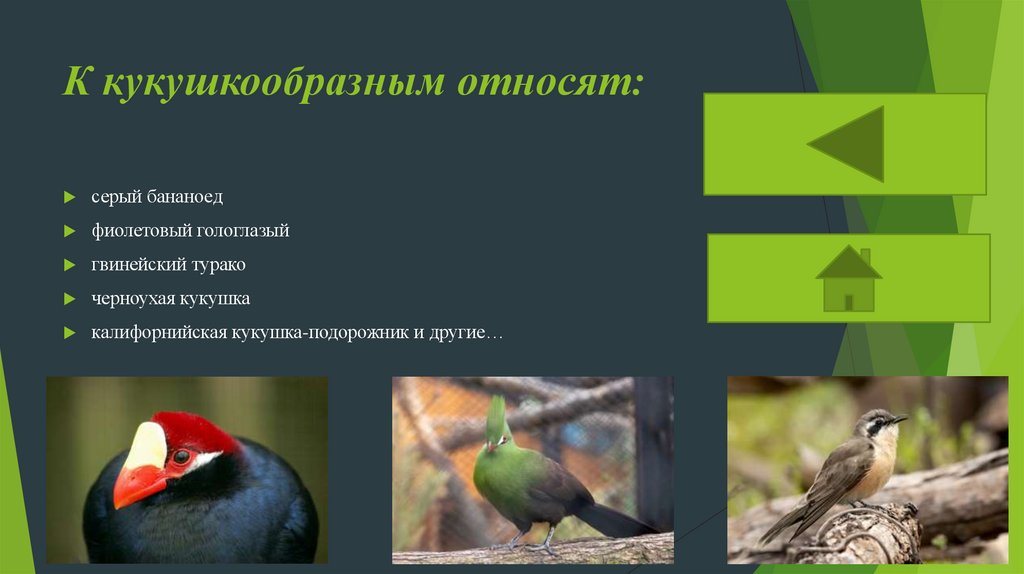 К кукушкообразным относят:

серый бананоед

фиолетовый гологлазый

гвинейский турако

черноухая кукушка

калифорнийская кукушка-подорожник и другие…